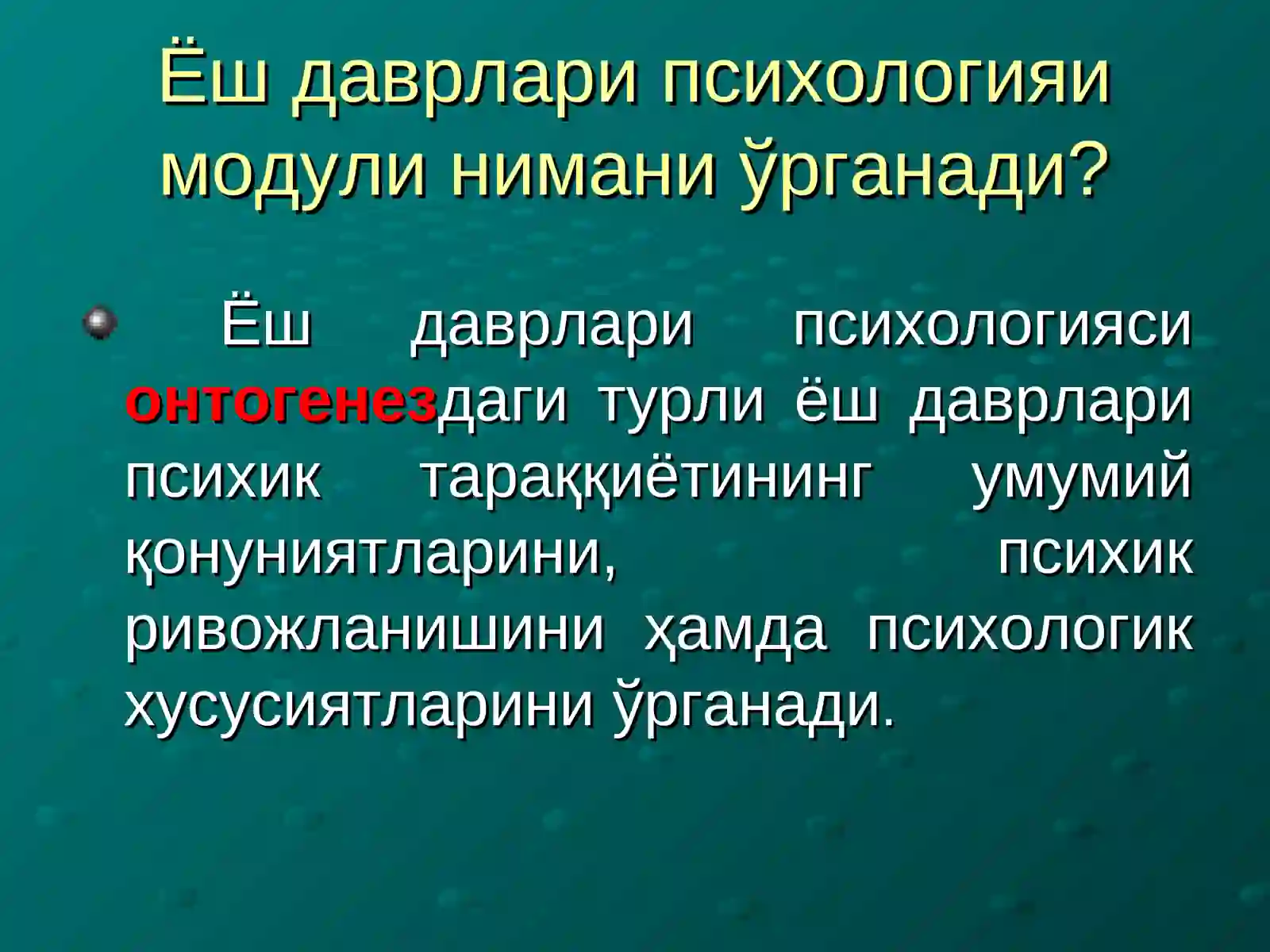 Ёш даврлари психологияи модули нимани ўрганади?

Ёш даврлари психологияси онтогенездаги турли ёш даврлари психик тараққиётининг умумий қонуниятларини, психик ривожланишини ҳамда психологик хусусиятларини ўрганади.